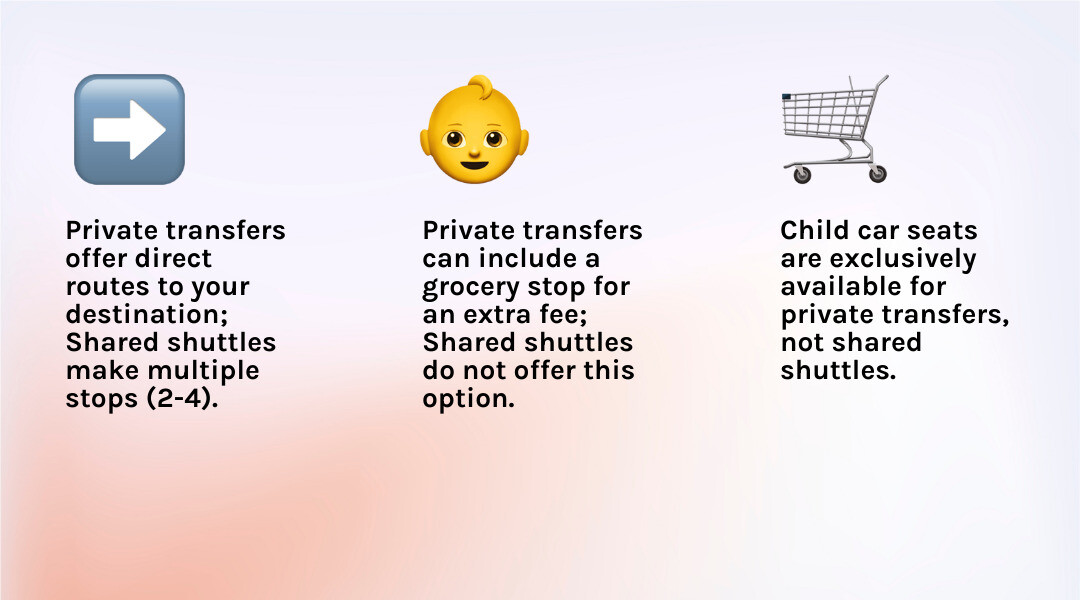 Private transfers offer direct routes to your destination; Shared shuttles make multiple stops (2-4).

Private transfers can include a grocery stop for an extra fee; Shared shuttles do not offer this option.

Child car seats are exclusively available for private transfers, not shared shuttles.